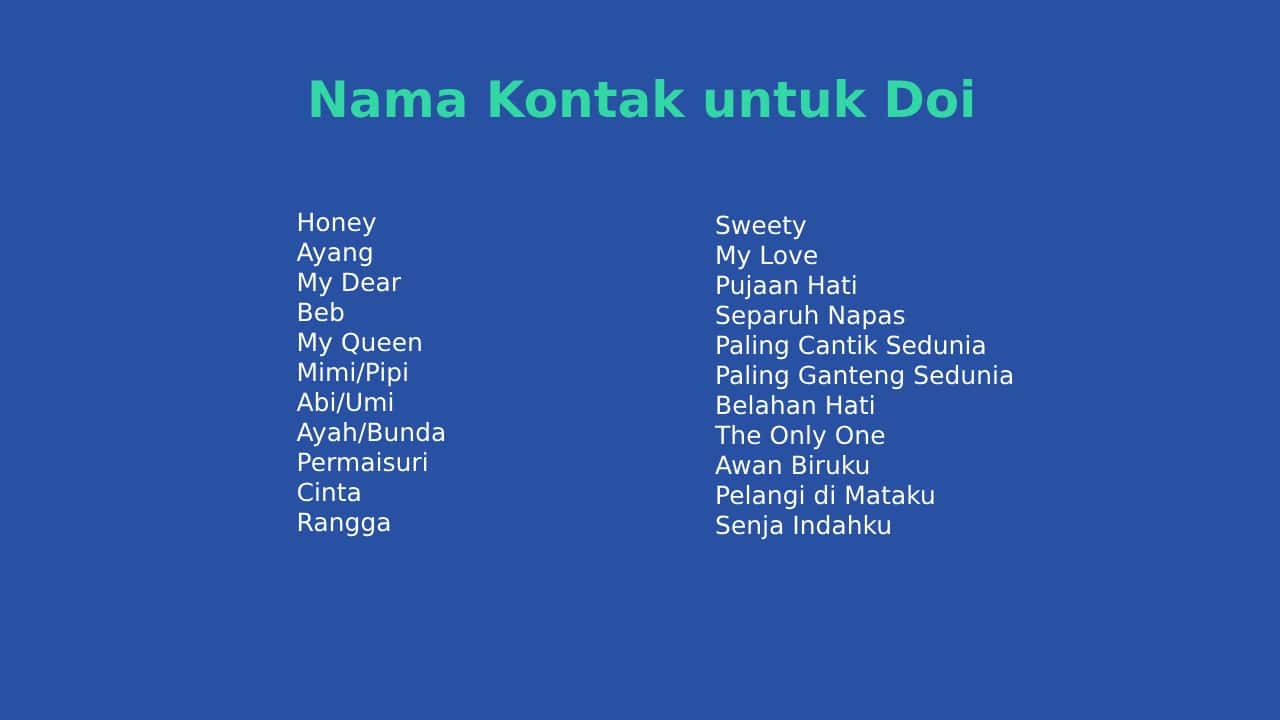 Nama Kontak untuk Doi

Honey
Ayang
My Dear
Beb
My Queen
Mimi/Pipi
Abi/Umi
Ayah/Bunda
Permaisuri
Cinta
Rangga

Sweety
My Love
Pujaan Hati
Separuh Napas
Paling Cantik Sedunia
Paling Ganteng Sedunia
Belahan Hati
The Only One
Awan Biruku
Pelangi di Mataku
Senja Indahku